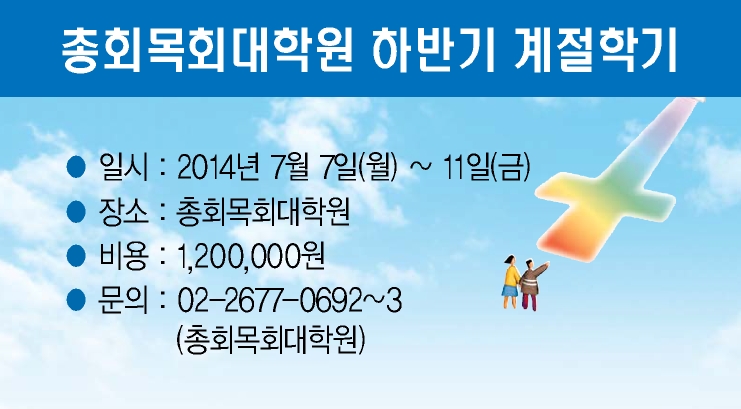 총회목회대학원 하반기 계절학기

● 일시 : 2014년 7월 7일(월) ~ 11일(금)
● 장소 : 총회목회대학원
● 비용 : 1,200,000원
● 문의 : 02-2677-0692~3 (총회목회대학원)